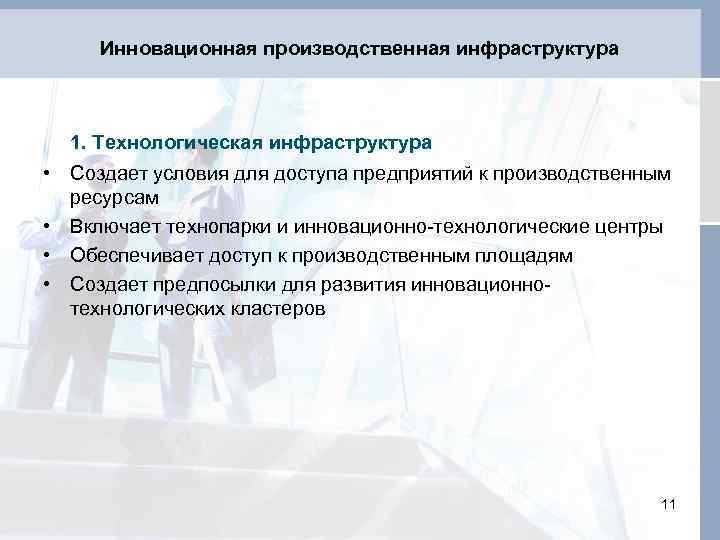 Инновационная производственная инфраструктура

1. Технологическая инфраструктура

• Создает условия для доступа предприятий к производственным ресурсам
• Включает технопарки и инновационно-технологические центры
• Обеспечивает доступ к производственным площадям
• Создает предпосылки для развития инновационно-технологических кластеров

11